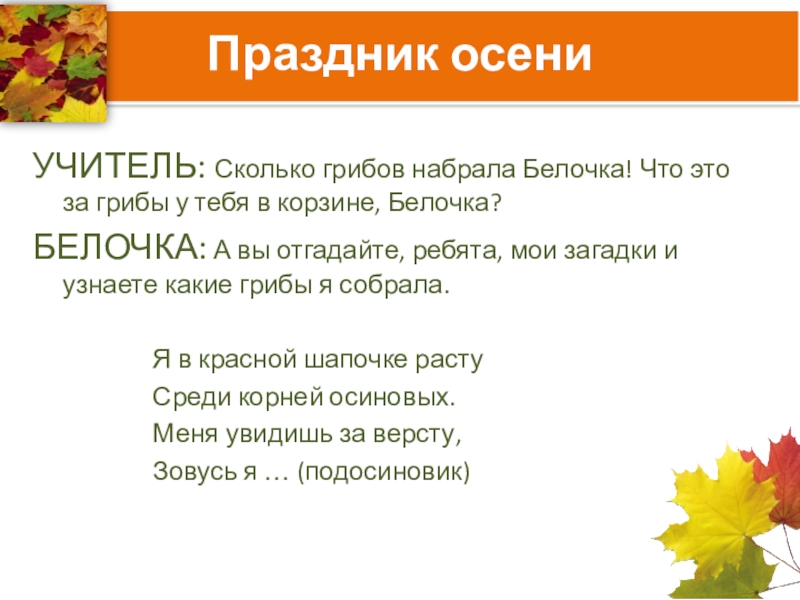 Праздник осени

УЧИТЕЛЬ: Сколько грибов набрала Белочка! Что это за грибы у тебя в корзине, Белочка?

БЕЛОЧКА: А вы отгадайте, ребята, мои загадки и узнаете какие грибы я собрала.

Я в красной шапочке расту
Среди корней осиновых.
Меня увидишь за версту,
Зовусь я … (подосиновик)